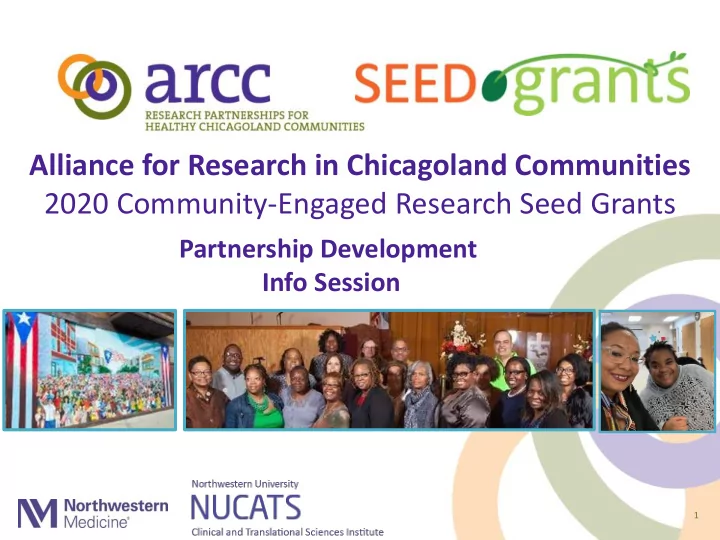 arcc
RESEARCH PARTNERSHIPS FOR HEALTHY CHICAGOLAND COMMUNITIES

SEED grants

Alliance for Research in Chicagoland Communities
2020 Community-Engaged Research Seed Grants

Partnership Development
Info Session

Northwestern Medicine

Northwestern University
NUCATS
Clinical and Translational Sciences Institute

1